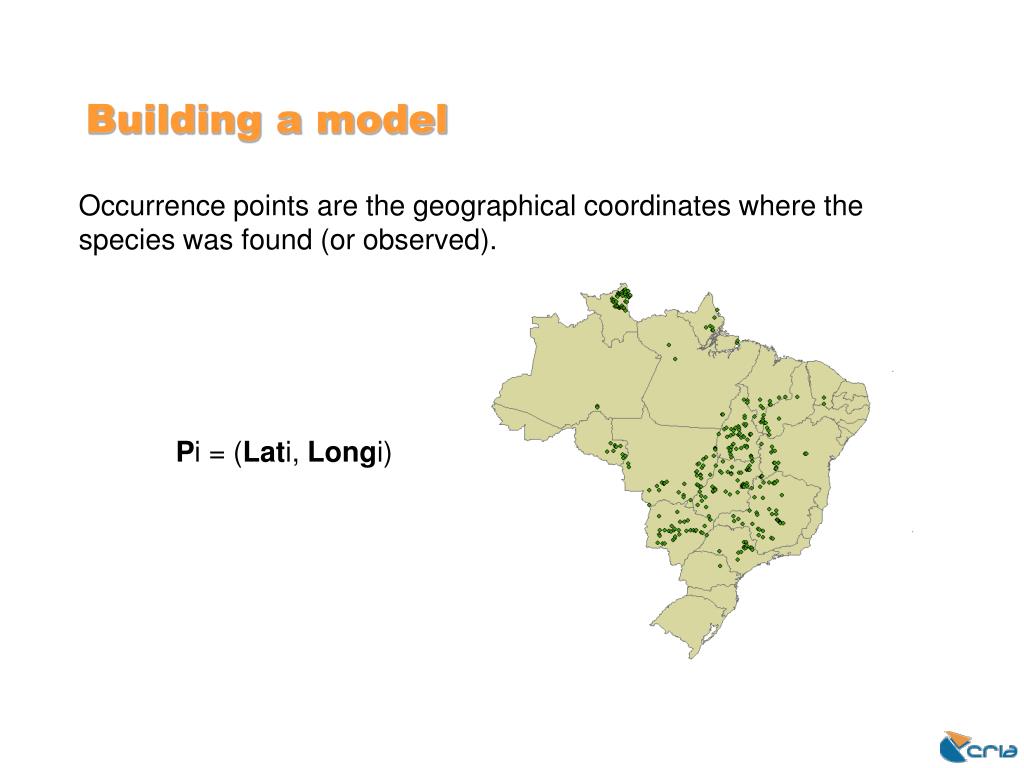 Building a model

Occurrence points are the geographical coordinates where the species was found (or observed).

Pi = (Lati, Longi)

cria